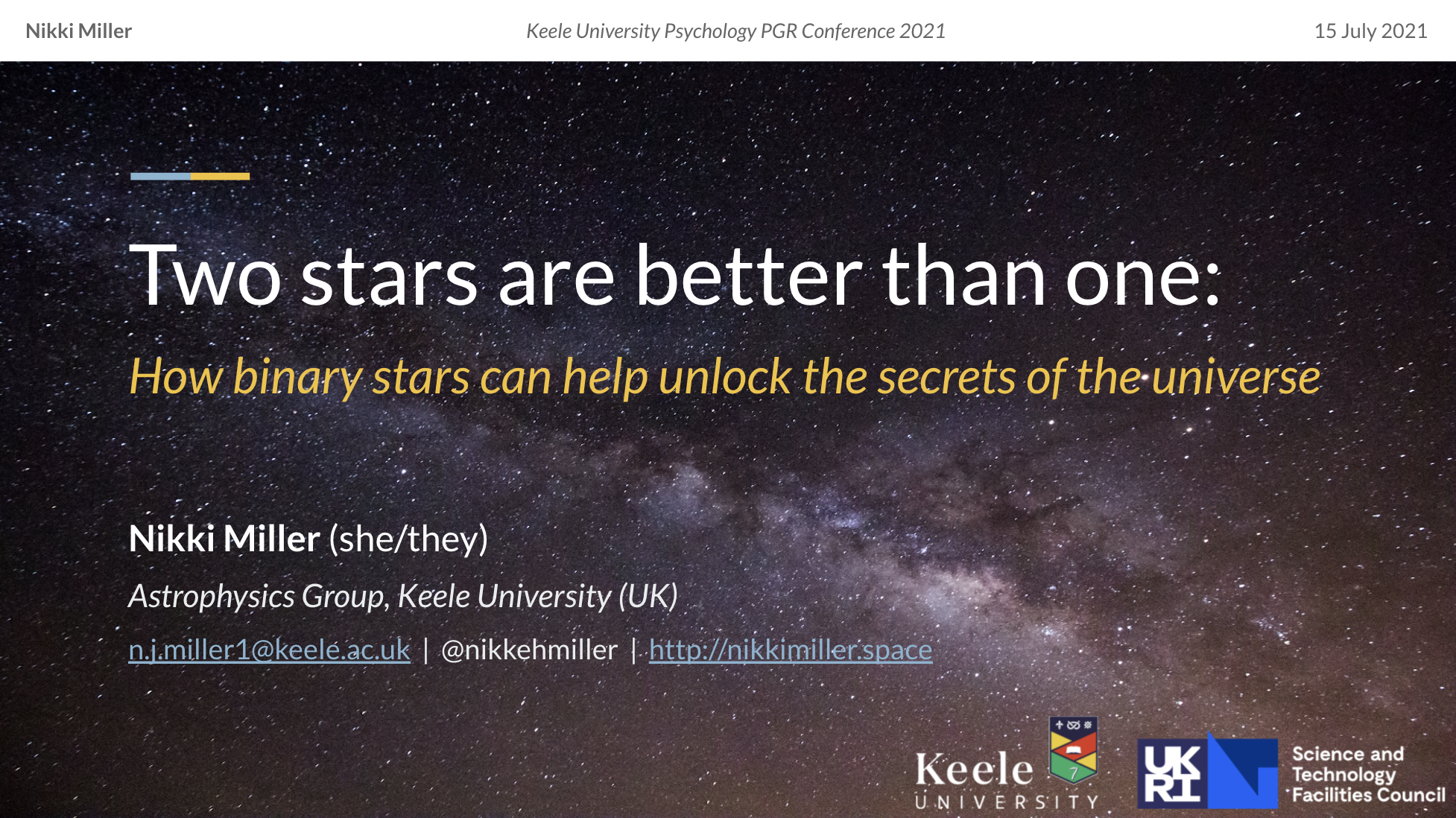 Nikki Miller

Keele University Psychology PGR Conference 2021

15 July 2021

Two stars are better than one:

How binary stars can help unlock the secrets of the universe

Nikki Miller (she/they)

Astrophysics Group, Keele University (UK)

n.j.miller1@keele.ac.uk | @nikkehmiller | http://nikkimiller.space

Keele UNIVERSITY

UK RI

Science and Technology Facilities Council